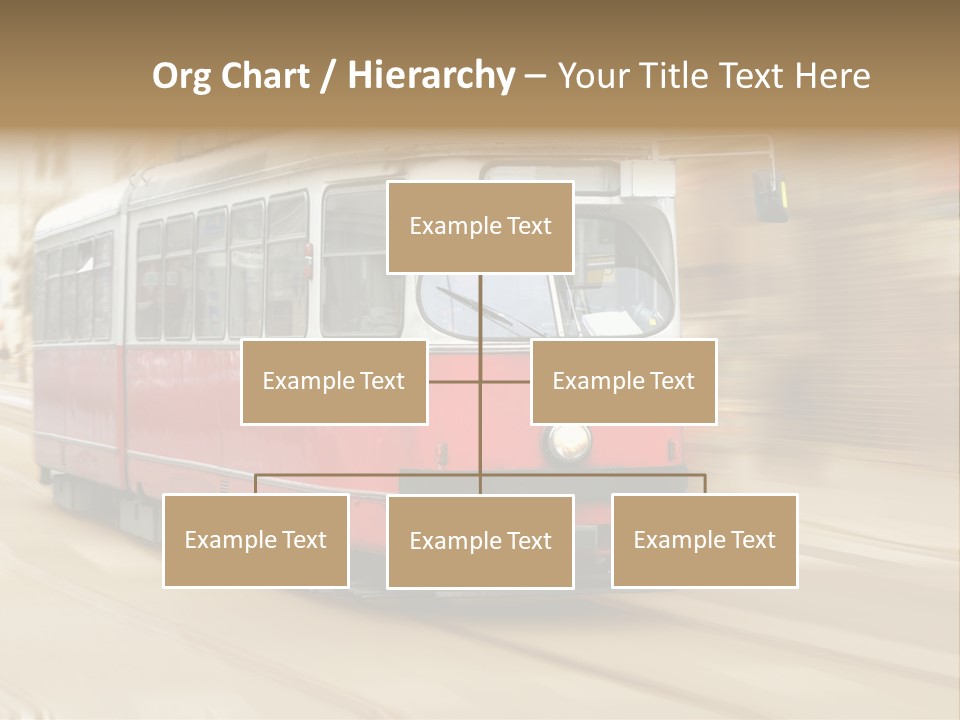 Org Chart / Hierarchy – Your Title Text Here

Example Text

Example Text

Example Text

Example Text

Example Text

Example Text